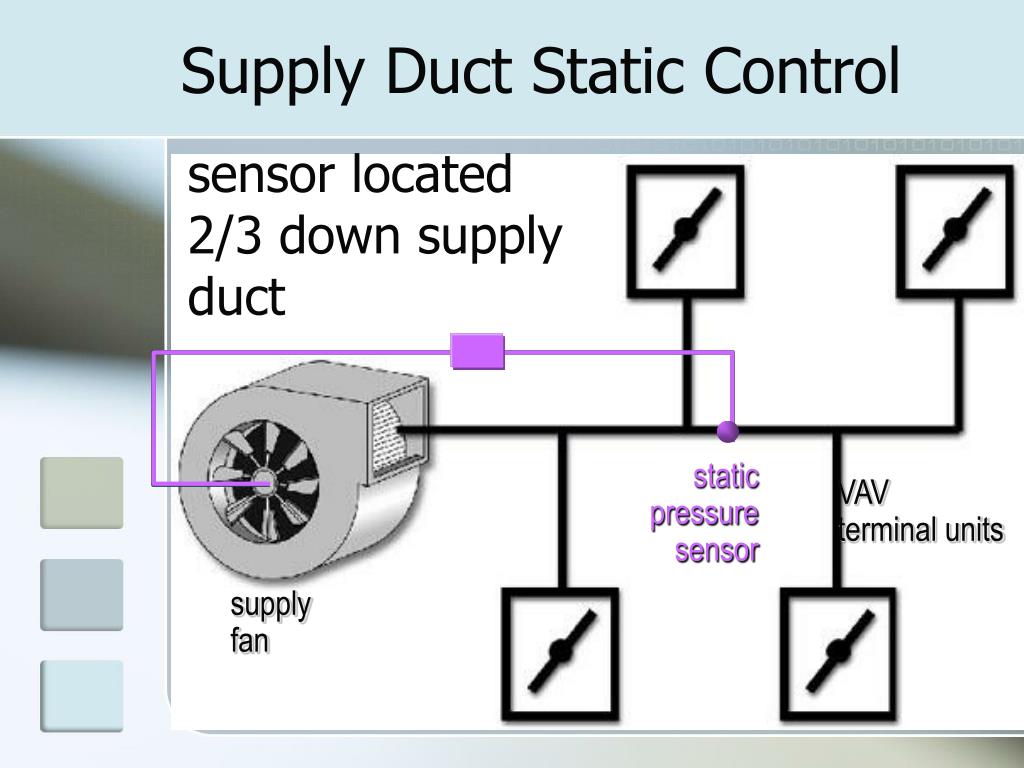 Supply Duct Static Control

sensor located 2/3 down supply duct

static pressure sensor

VAV terminal units

supply fan